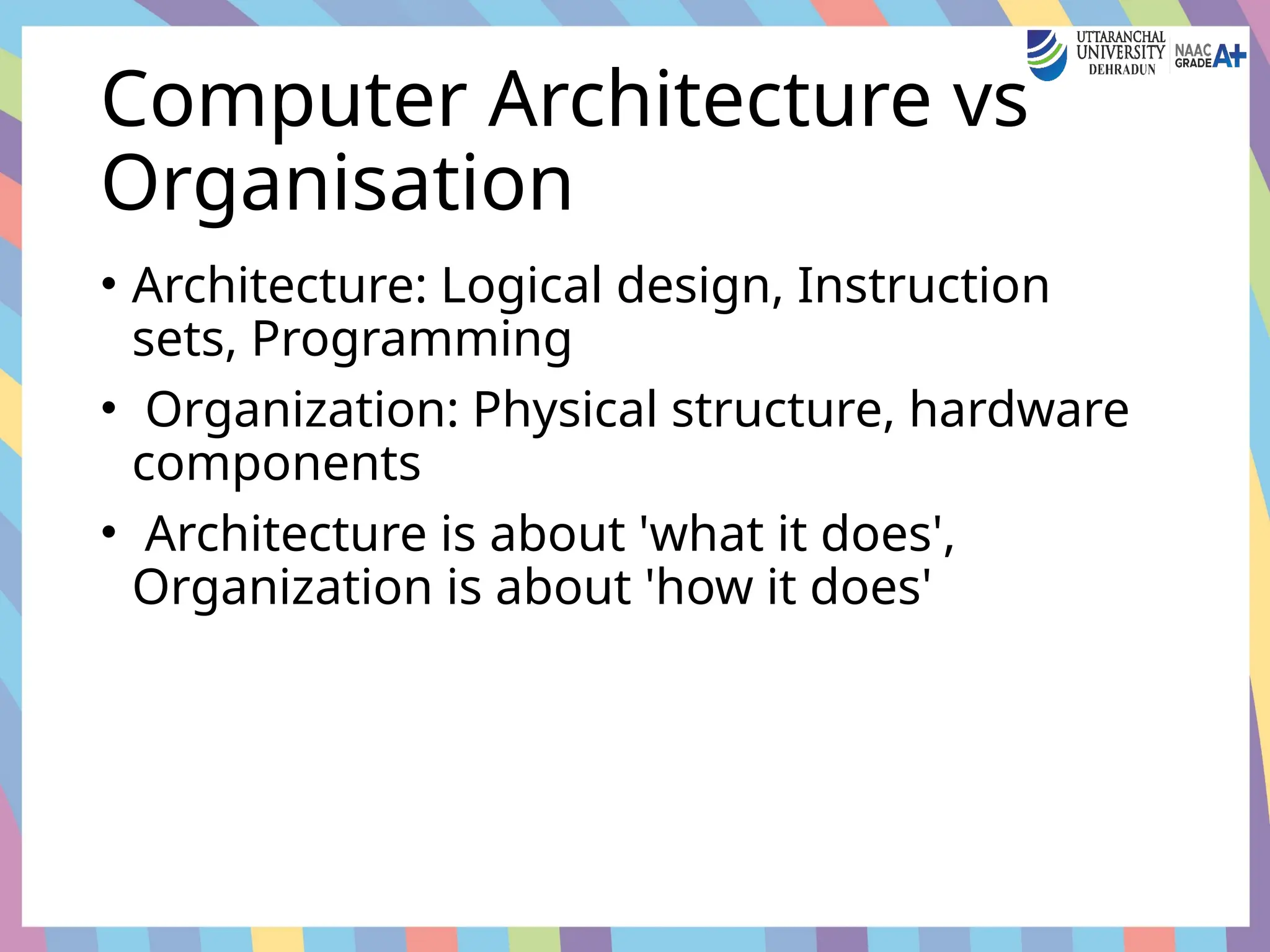 UTTARANCHAL UNIVERSITY DEHRADUN NAAC GRADE A+

Computer Architecture vs Organisation

• Architecture: Logical design, Instruction sets, Programming

• Organization: Physical structure, hardware components

• Architecture is about 'what it does', Organization is about 'how it does'